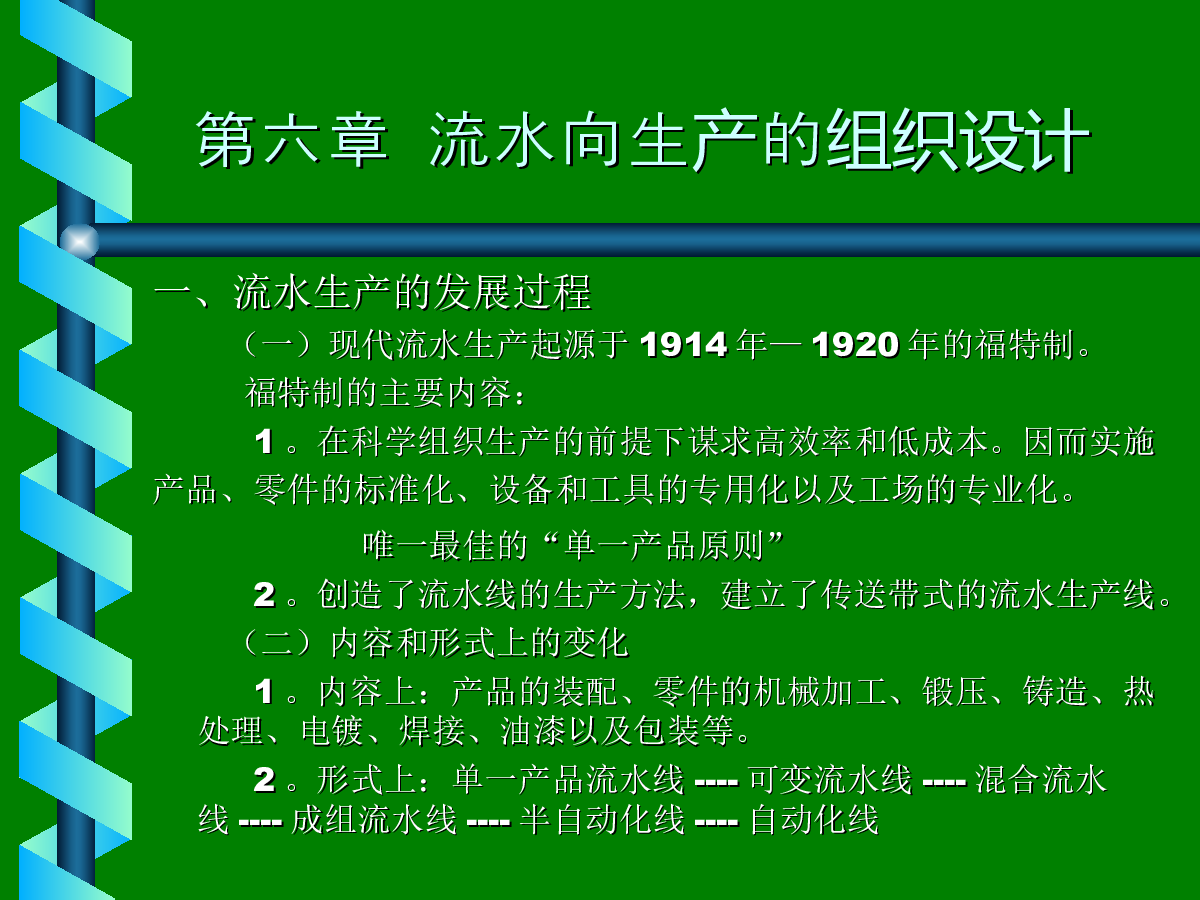 第六章 流水向生产的组织设计

一、流水生产的发展过程

（一）现代流水生产起源于 1914 年— 1920 年的福特制。

福特制的主要内容：

1 。在科学组织生产的前提下谋求高效率和低成本。因而实施产品、零件的标准化、设备和工具的专用化以及工场的专业化。

唯一最佳的“单一产品原则”

2 。创造了流水线的生产方法，建立了传送带式的流水生产线。

（二）内容和形式上的变化

1 。内容上：产品的装配、零件的机械加工、锻压、铸造、热处理、电镀、焊接、油漆以及包装等。

2 。形式上：单一产品流水线 ---- 可变流水线 ---- 混合流水线 ---- 成组流水线 ---- 半自动化线 ---- 自动化线